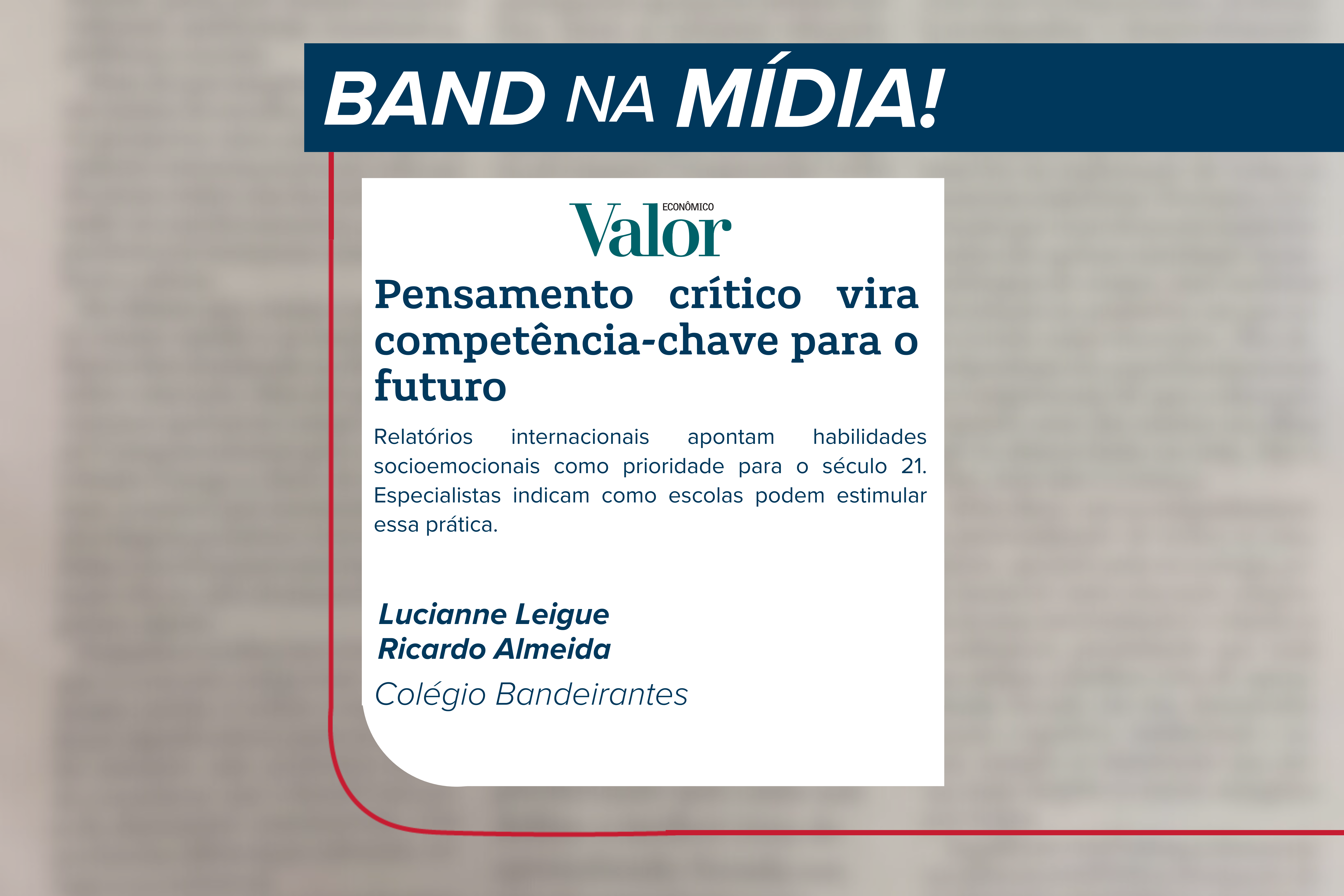 BAND NA MÍDIA!

Valor ECONÔMICO

Pensamento crítico vira competência-chave para o futuro

Relatórios internacionais apontam habilidades socioemocionais como prioridade para o século 21. Especialistas indicam como escolas podem estimular essa prática.

Lucianne Leigue
Ricardo Almeida

Colégio Bandeirantes